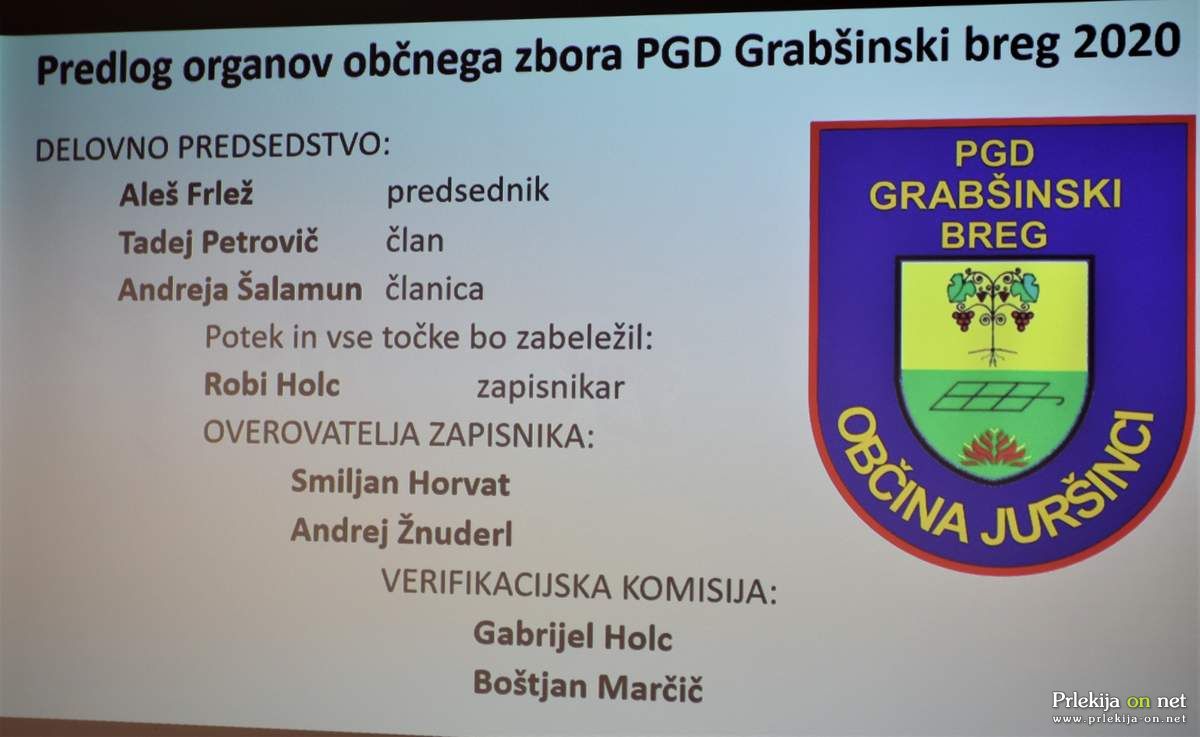 Predlog organov občnega zbora PGD Grabšinski breg 2020

DELOVNO PREDSEDSTVO:

Aleš Frlež predsednik

Tadej Petrovič član

Andreja Šalamun članica

Potek in vse točke bo zabeležil:

Robi Holc zapisnikar

OVEROVATELJA ZAPISNIKA:

Smiljan Horvat

Andrej Žnuderl

VERIFIKACIJSKA KOMISIJA:

Gabrijel Holc

Boštjan Marčič

PGD GRABŠINSKI BREG

OBČINA JURŠINCI

Prlekija on net
www.prlekija-on.net